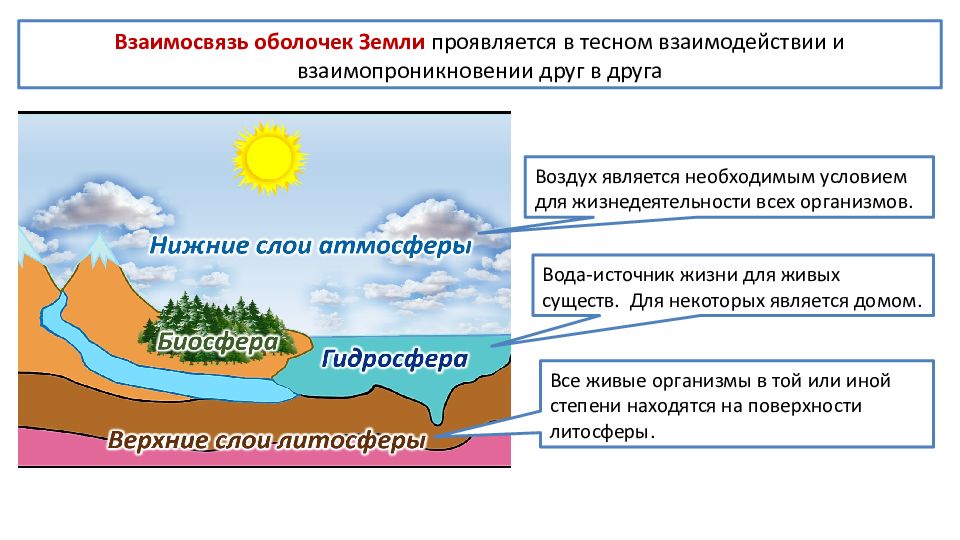 Взаимосвязь оболочек Земли проявляется в тесном взаимодействии и взаимопроникновении друг в друга

Нижние слои атмосферы

Биосфера

Гидросфера

Верхние слои литосферы

Воздух является необходимым условием для жизнедеятельности всех организмов.

Вода-источник жизни для живых существ. Для некоторых является домом.

Все живые организмы в той или иной степени находятся на поверхности литосферы.